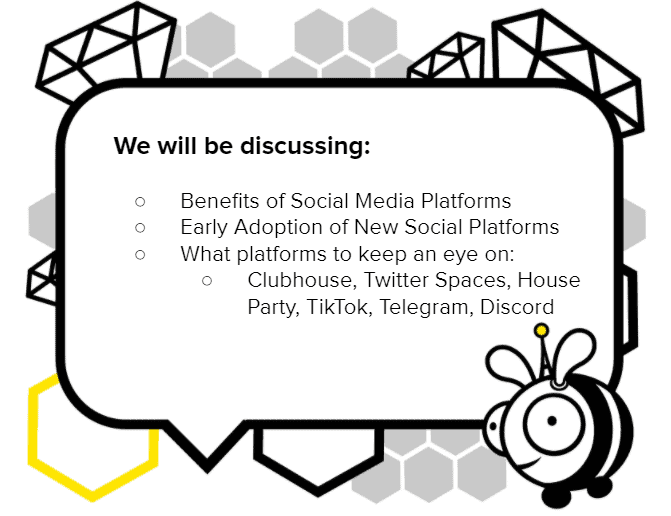 We will be discussing:

○ Benefits of Social Media Platforms
○ Early Adoption of New Social Platforms
○ What platforms to keep an eye on:
  ○ Clubhouse, Twitter Spaces, House Party, TikTok, Telegram, Discord